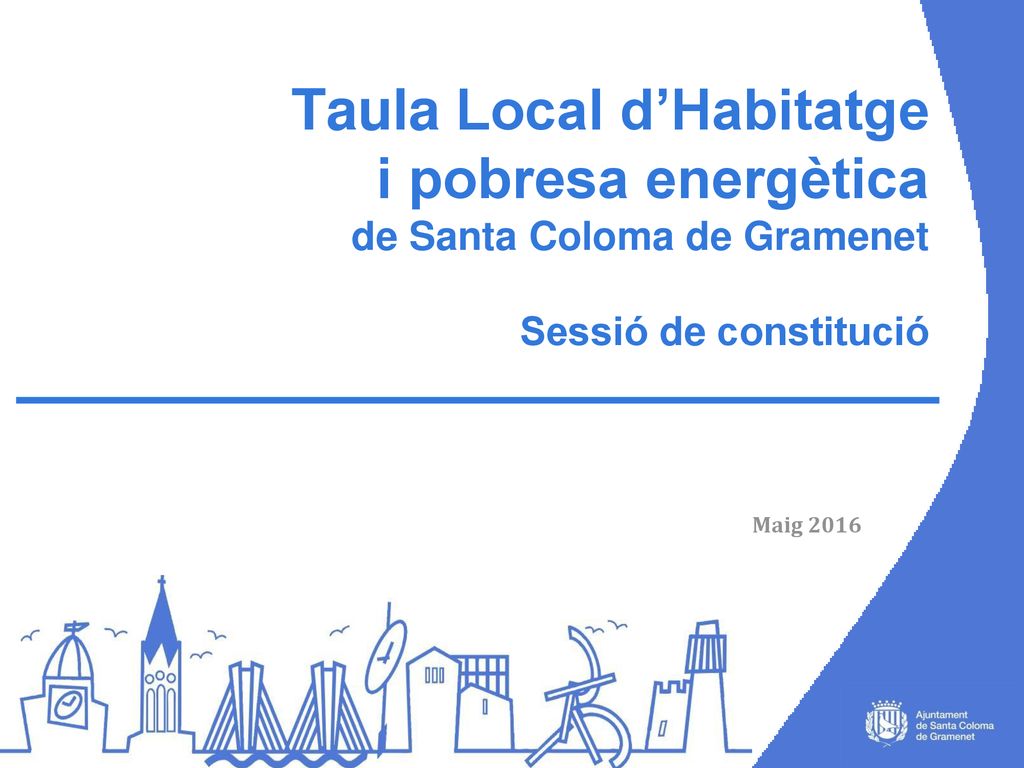 Taula Local d’Habitatge i pobresa energètica
de Santa Coloma de Gramenet

Sessió de constitució

Maig 2016

Ajuntament de Santa Coloma de Gramenet